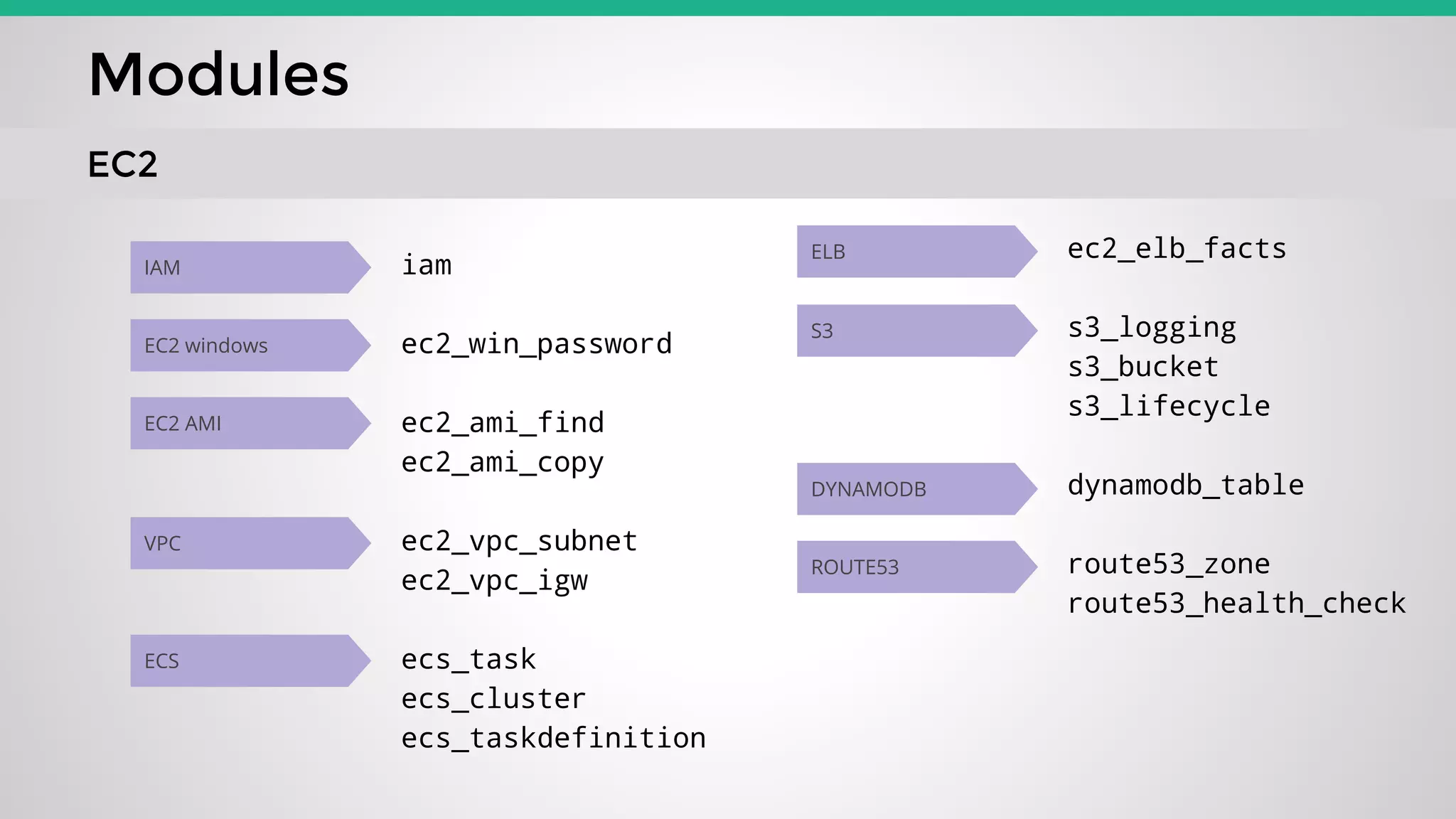 Modules

EC2

IAM
iam

EC2 windows
ec2_win_password

EC2 AMI
ec2_ami_find
ec2_ami_copy

VPC
ec2_vpc_subnet
ec2_vpc_igw

ECS
ecs_task
ecs_cluster
ecs_taskdefinition

ELB
ec2_elb_facts

S3
s3_logging
s3_bucket
s3_lifecycle

DYNAMODB
dynamodb_table

ROUTE53
route53_zone
route53_health_check